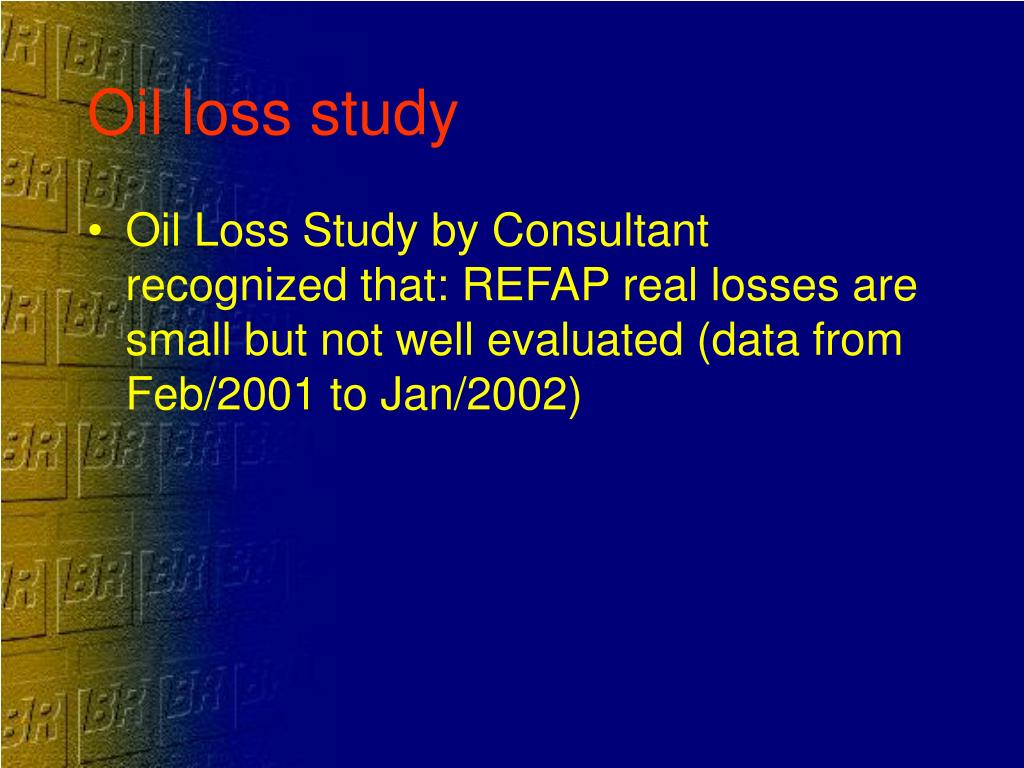 Oil loss study

• Oil Loss Study by Consultant recognized that: REFAP real losses are small but not well evaluated (data from Feb/2001 to Jan/2002)